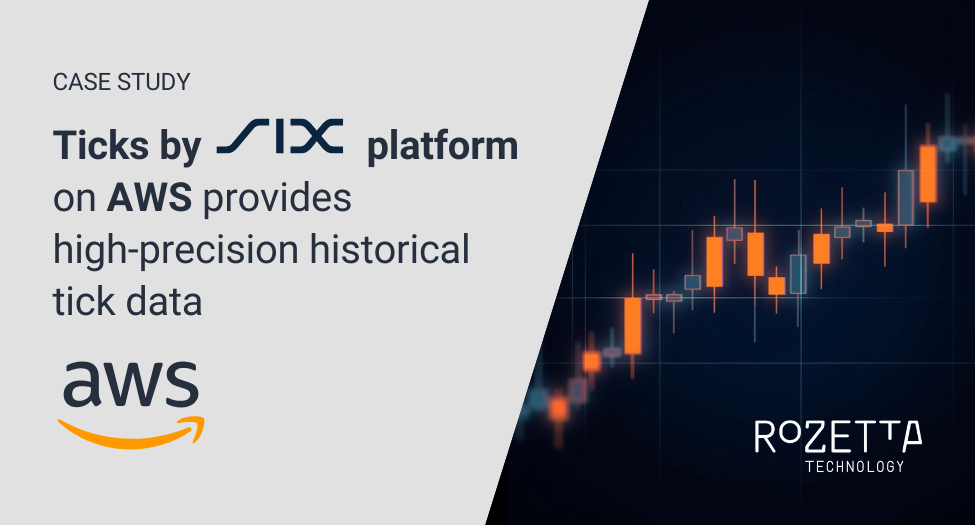 CASE STUDY

Ticks by SIX platform on AWS provides high-precision historical tick data

aws

ROZETTA
TECHNOLOGY